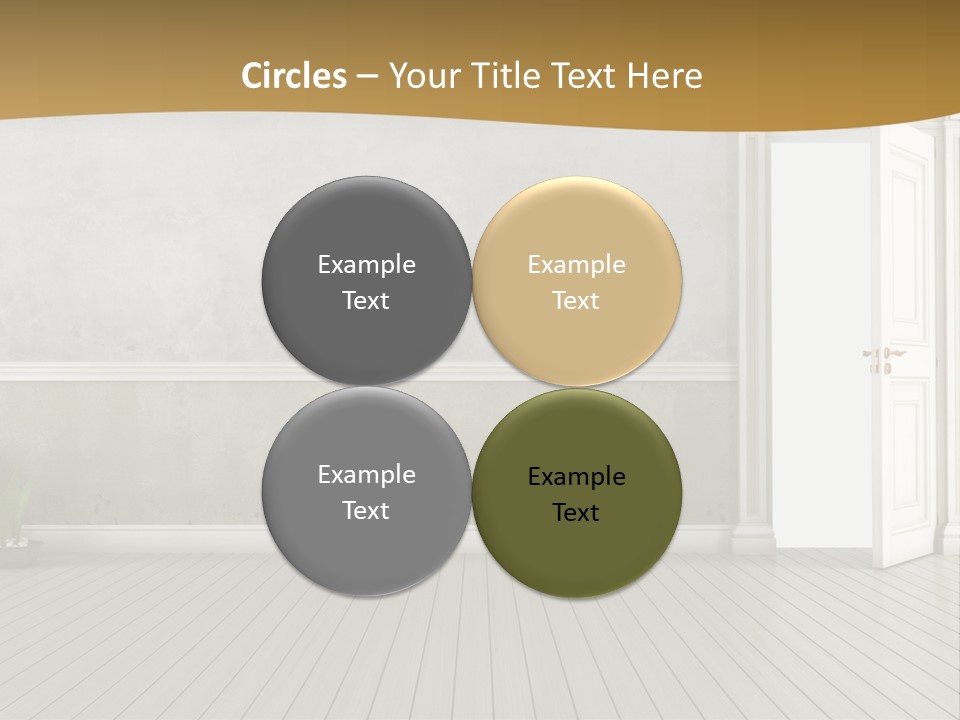 Circles – Your Title Text Here

Example Text

Example Text

Example Text

Example Text